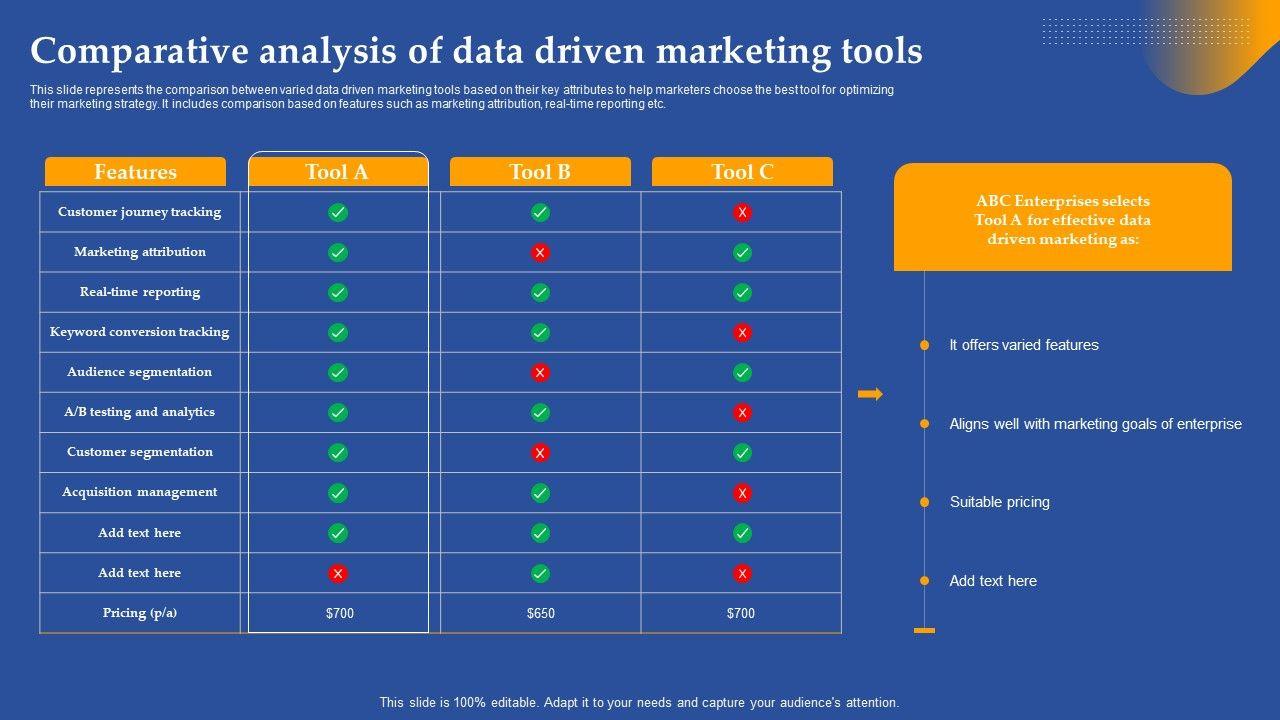 Comparative analysis of data driven marketing tools

This slide represents the comparison between varied data driven marketing tools based on their key attributes to help marketers choose the best tool for optimizing their marketing strategy. It includes comparison based on features such as marketing attribution, real-time reporting etc.

| Features | Tool A | Tool B | Tool C |
|---|---|---|---|
| Customer journey tracking | ✓ | ✓ | ✗ |
| Marketing attribution | ✓ | ✗ | ✓ |
| Real-time reporting | ✓ | ✓ | ✓ |
| Keyword conversion tracking | ✓ | ✓ | ✗ |
| Audience segmentation | ✓ | ✗ | ✓ |
| A/B testing and analytics | ✓ | ✓ | ✗ |
| Customer segmentation | ✓ | ✗ | ✓ |
| Acquisition management | ✓ | ✓ | ✗ |
| Add text here | ✓ | ✓ | ✓ |
| Add text here | ✗ | ✓ | ✗ |
| Pricing (p/a) | $700 | $650 | $700 |

ABC Enterprises selects Tool A for effective data driven marketing as:

It offers varied features

Aligns well with marketing goals of enterprise

Suitable pricing

Add text here

This slide is 100% editable. Adapt it to your needs and capture your audience's attention.